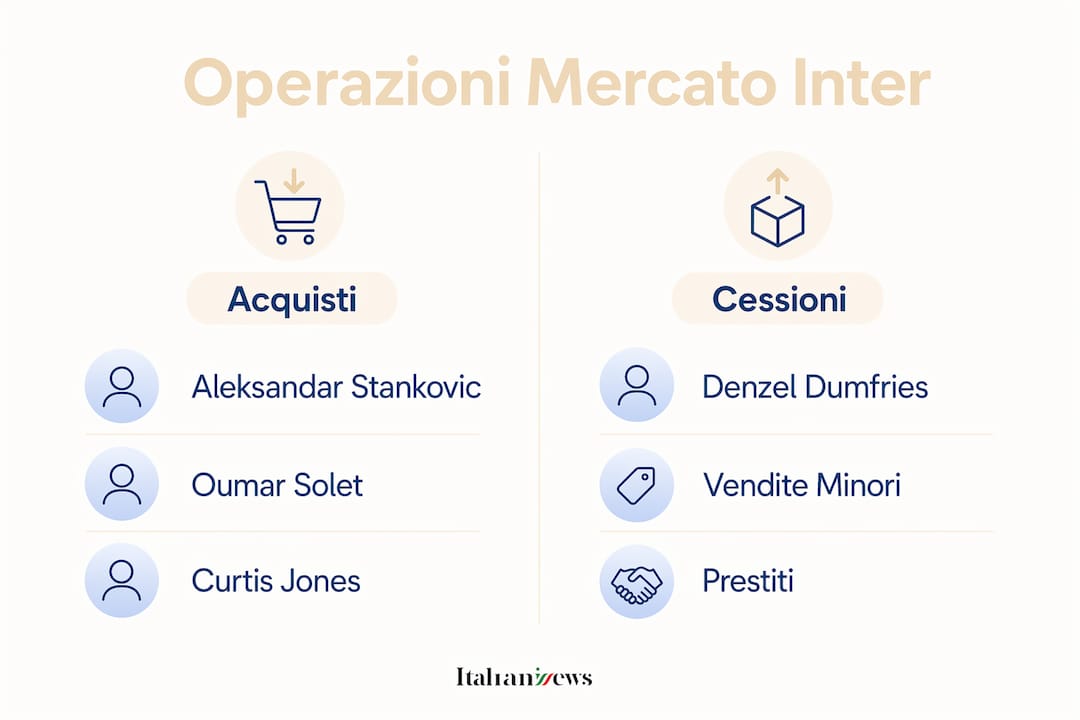 Operazioni Mercato Inter

Acquisti

Aleksandar Stankovic

Oumar Solet

Curtis Jones

Cessioni

Denzel Dumfries

Vendite Minori

Prestiti

Italiannews